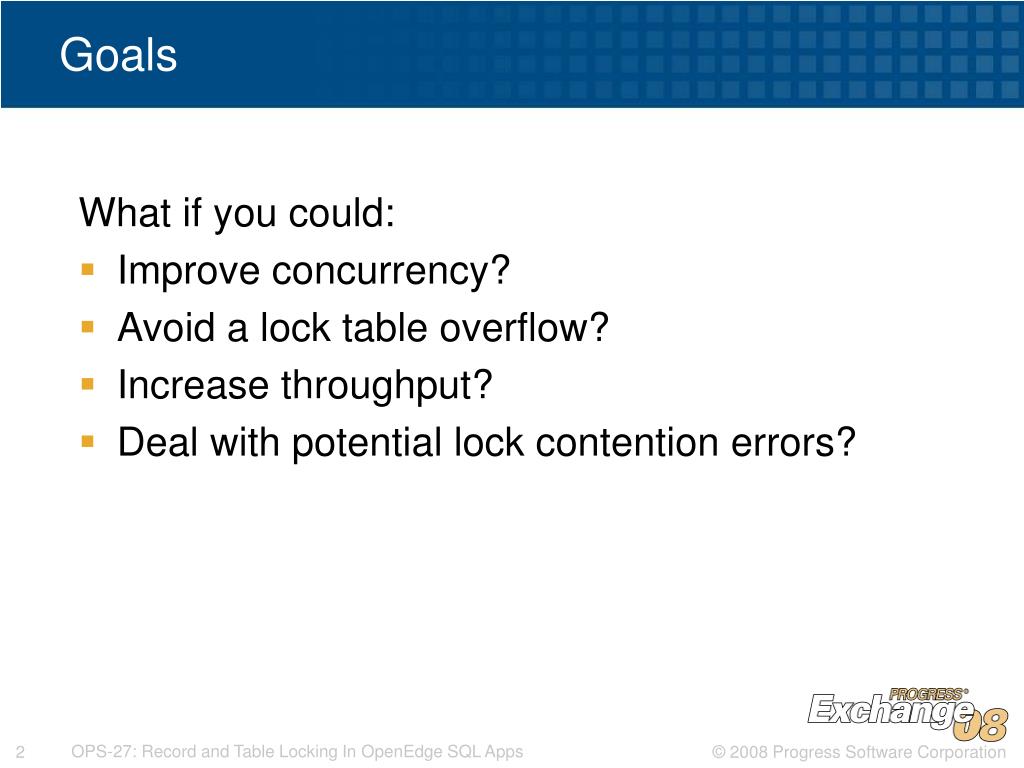 Goals

What if you could:

- Improve concurrency?
- Avoid a lock table overflow?
- Increase throughput?
- Deal with potential lock contention errors?

PROGRESS® Exchange 08

2 OPS-27: Record and Table Locking In OpenEdge SQL Apps © 2008 Progress Software Corporation